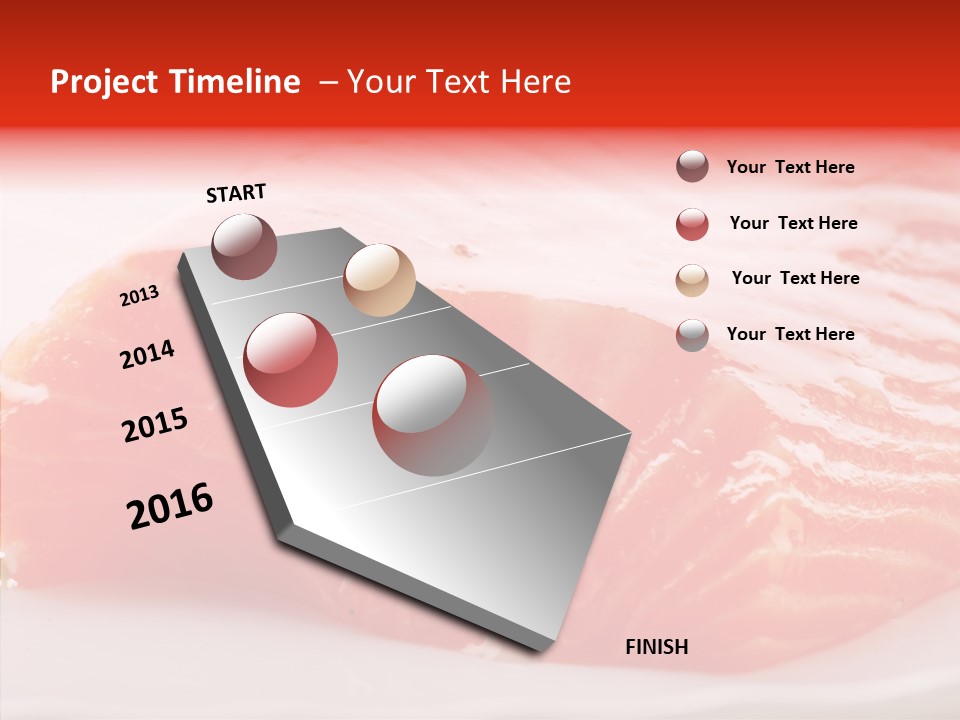 Project Timeline – Your Text Here

START

2013

2014

2015

2016

FINISH

Your Text Here

Your Text Here

Your Text Here

Your Text Here